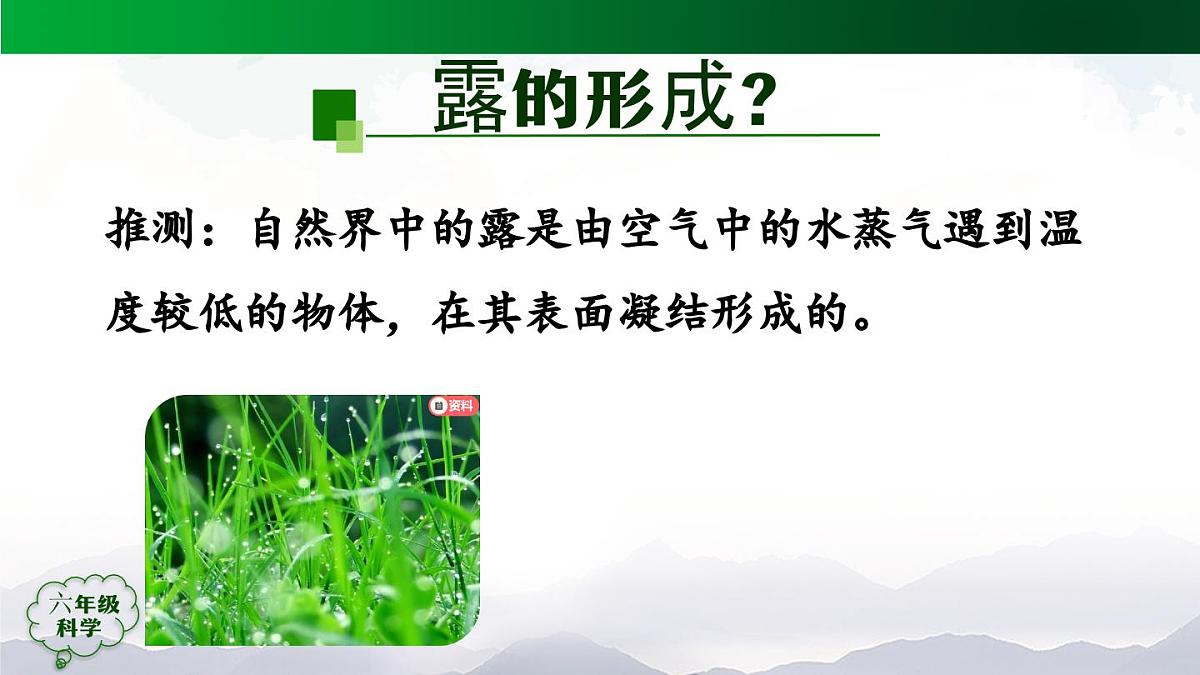 露的形成?

推测：自然界中的露是由空气中的水蒸气遇到温度较低的物体，在其表面凝结形成的。

资料

六年级
科学